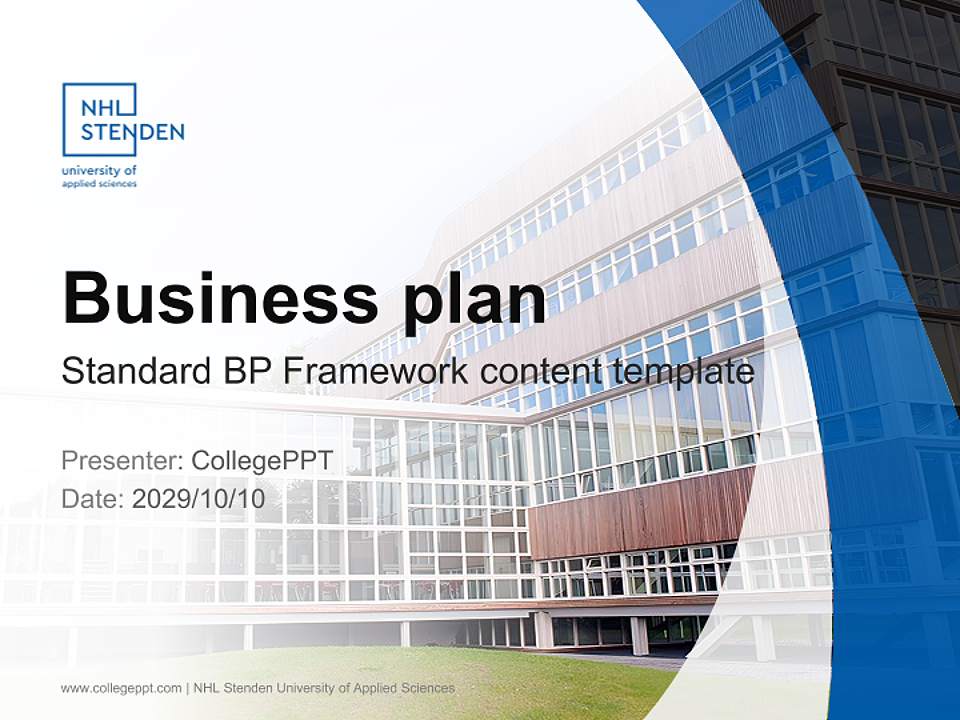 NHL STENDEN
university of applied sciences

Business plan
Standard BP Framework content template

Presenter: CollegePPT
Date: 2029/10/10

www.collegeppt.com | NHL Stenden University of Applied Sciences